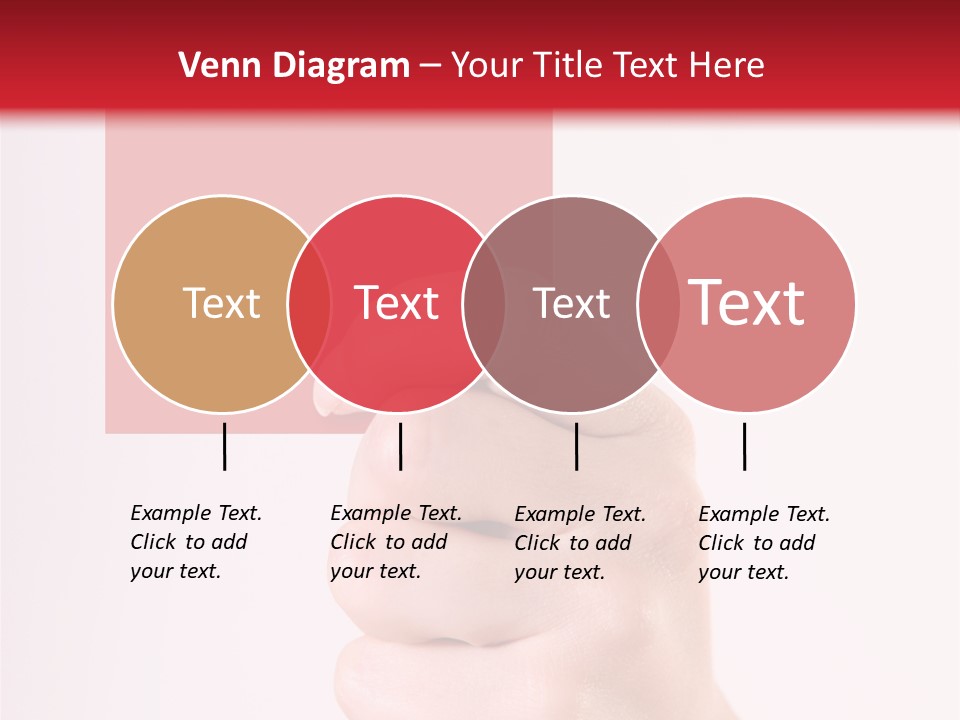 Venn Diagram – Your Title Text Here

Text

Text

Text

Text

Example Text. Click to add your text.

Example Text. Click to add your text.

Example Text. Click to add your text.

Example Text. Click to add your text.